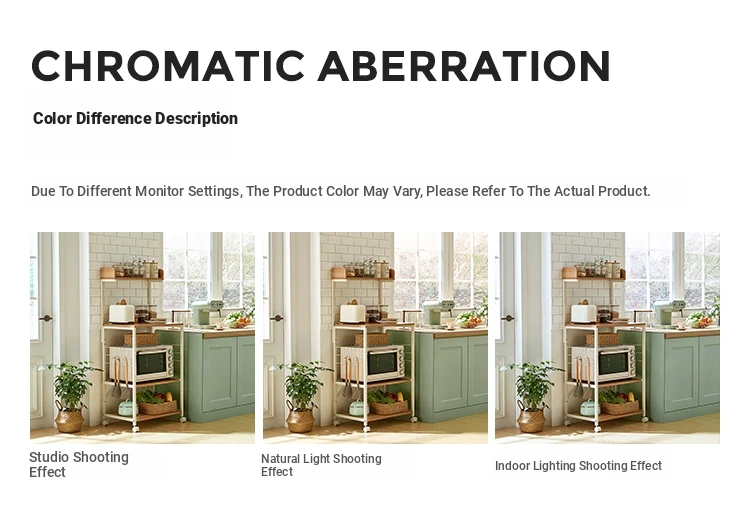 CHROMATIC ABERRATION

Color Difference Description

Due To Different Monitor Settings, The Product Color May Vary, Please Refer To The Actual Product.

Studio Shooting Effect

Natural Light Shooting Effect

Indoor Lighting Shooting Effect